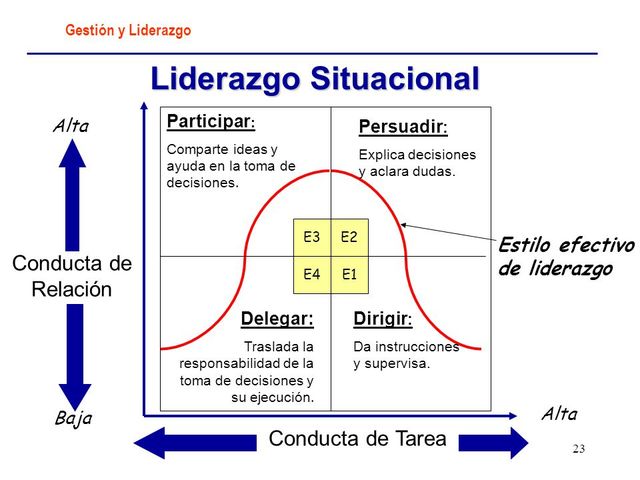 Gestión y Liderazgo

Liderazgo Situacional

Alta

Conducta de Relación

Baja

Participar:

Comparte ideas y ayuda en la toma de decisiones.

Persuadir:

Explica decisiones y aclara dudas.

E3
E2
E4
E1

Estilo efectivo de liderazgo

Delegar:

Traslada la responsabilidad de la toma de decisiones y su ejecución.

Dirigir:

Da instrucciones y supervisa.

Alta

Conducta de Tarea

23